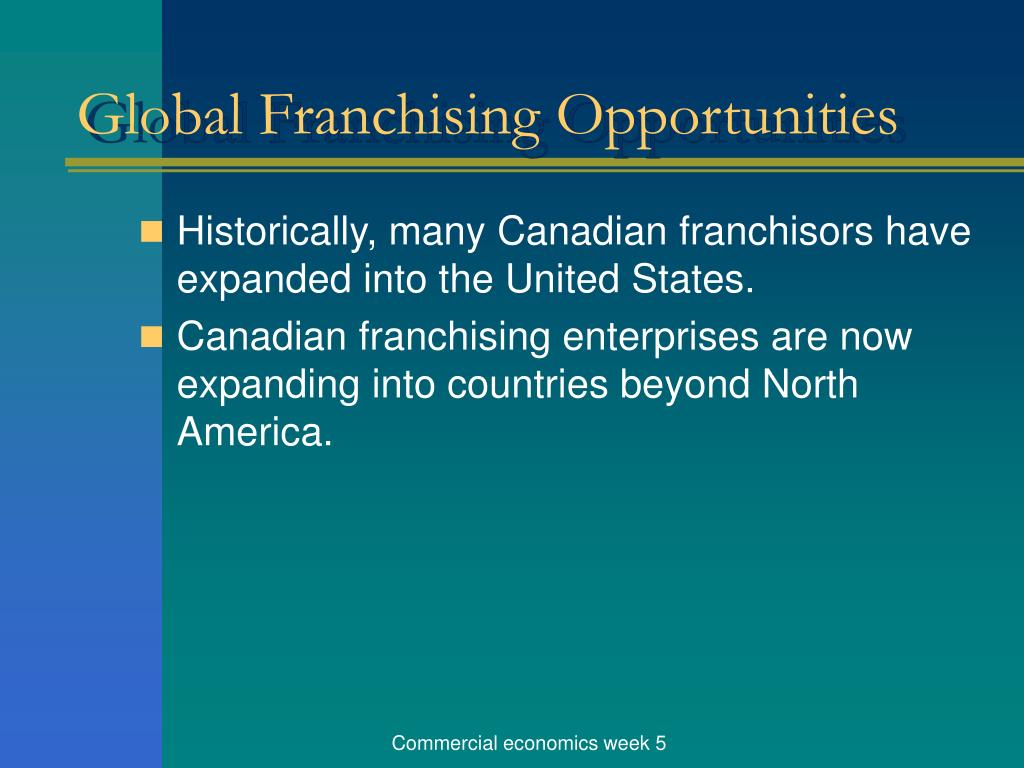 Global Franchising Opportunities

Historically, many Canadian franchisors have expanded into the United States.

Canadian franchising enterprises are now expanding into countries beyond North America.

Commercial economics week 5